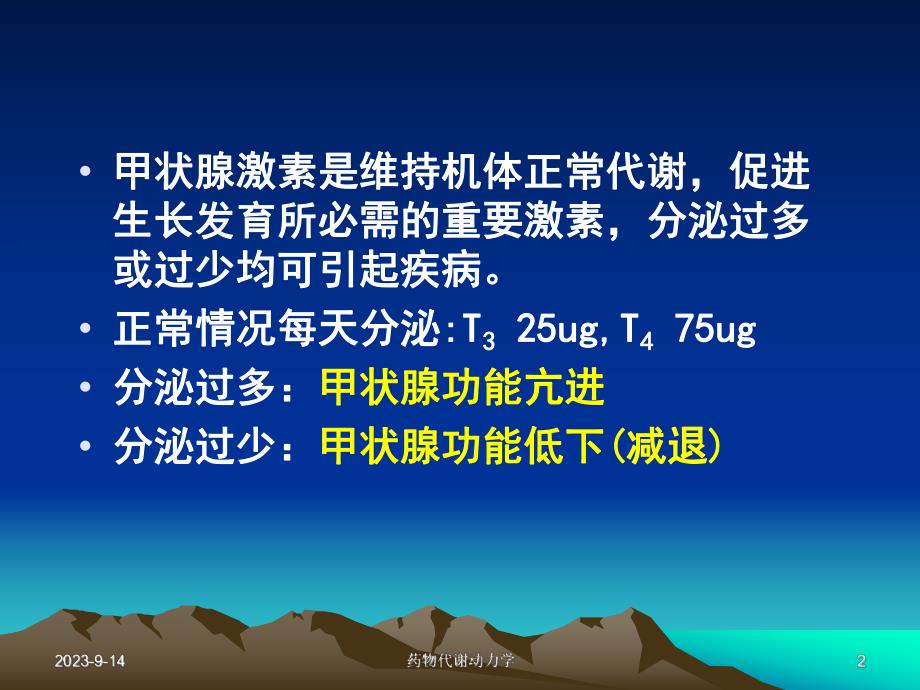 • 甲状腺激素是维持机体正常代谢，促进生长发育所必需的重要激素，分泌过多或过少均可引起疾病。

• 正常情况每天分泌:$T_3$ 25ug, $T_4$ 75ug

• 分泌过多：甲状腺功能亢进

• 分泌过少：甲状腺功能低下(减退)

2023-9-14 药物代谢动力学 2